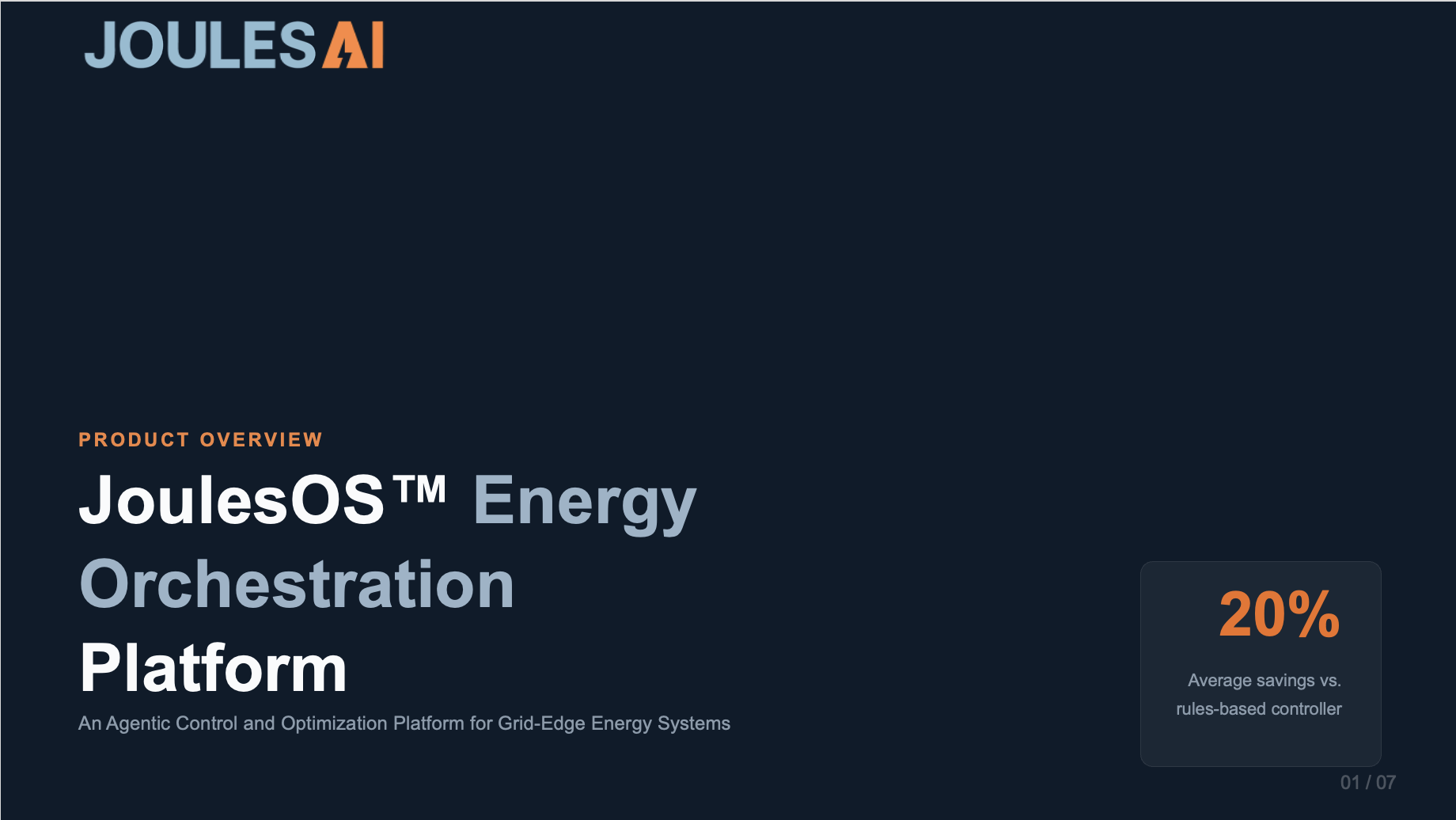 JOULESAI

PRODUCT OVERVIEW

JoulesOS™ Energy Orchestration Platform

An Agentic Control and Optimization Platform for Grid-Edge Energy Systems

20%

Average savings vs. rules-based controller

01 / 07